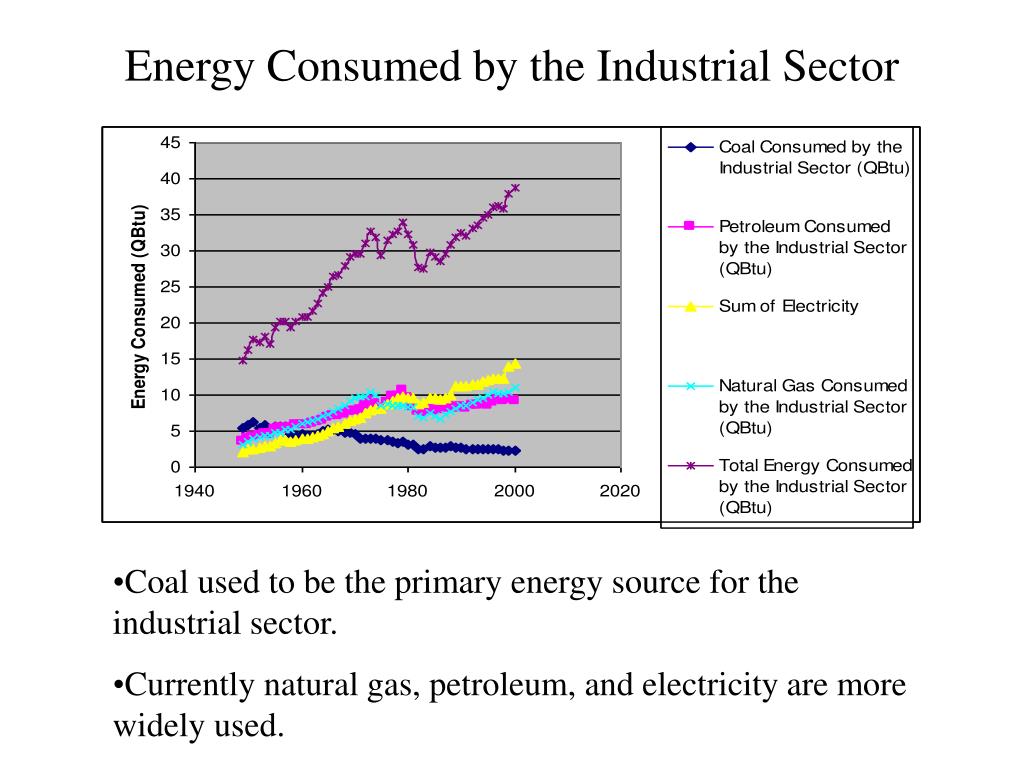 Energy Consumed by the Industrial Sector

Energy Consumed (QBtu)

45
40
35
30
25
20
15
10
5
0

1940
1960
1980
2000
2020

Coal Consumed by the Industrial Sector (QBtu)

Petroleum Consumed by the Industrial Sector (QBtu)

Sum of Electricity

Natural Gas Consumed by the Industrial Sector (QBtu)

Total Energy Consumed by the Industrial Sector (QBtu)

•Coal used to be the primary energy source for the industrial sector.

•Currently natural gas, petroleum, and electricity are more widely used.